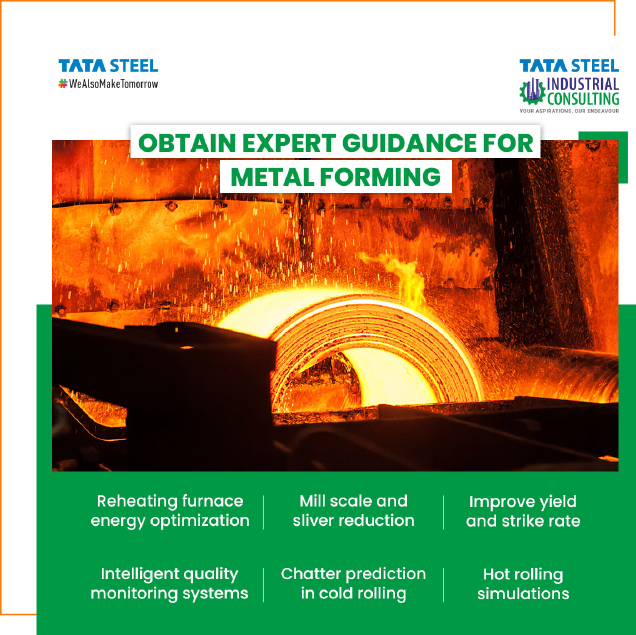 TATA STEEL
#WeAlsoMakeTomorrow

TATA STEEL
INDUSTRIAL CONSULTING
YOUR ASPIRATIONS, OUR ENDEAVOUR

OBTAIN EXPERT GUIDANCE FOR METAL FORMING

Reheating furnace energy optimization

Mill scale and sliver reduction

Improve yield and strike rate

Intelligent quality monitoring systems

Chatter prediction in cold rolling

Hot rolling simulations